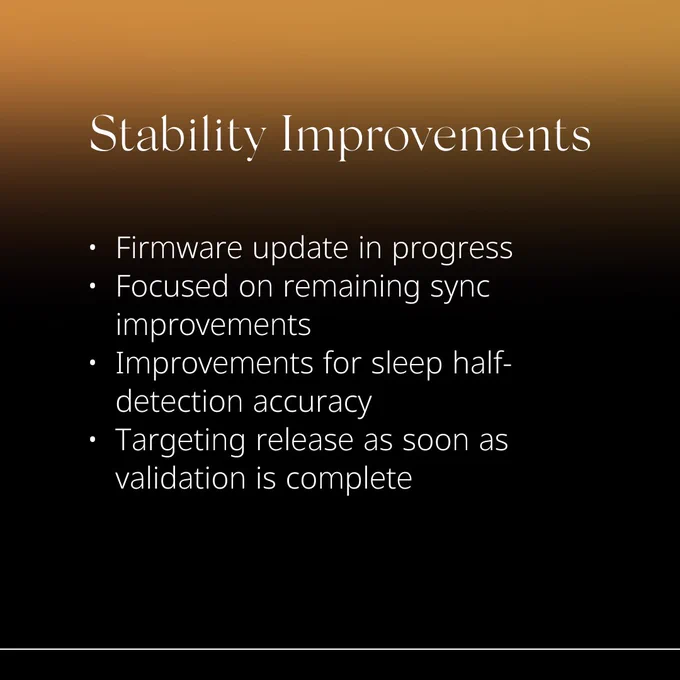 Stability Improvements

• Firmware update in progress
• Focused on remaining sync improvements
• Improvements for sleep half-detection accuracy
• Targeting release as soon as validation is complete